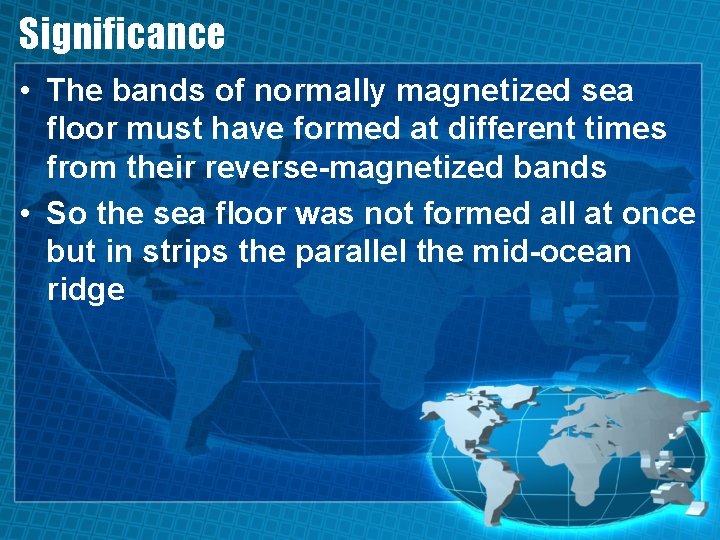 Significance

• The bands of normally magnetized sea floor must have formed at different times from their reverse-magnetized bands

• So the sea floor was not formed all at once but in strips the parallel the mid-ocean ridge